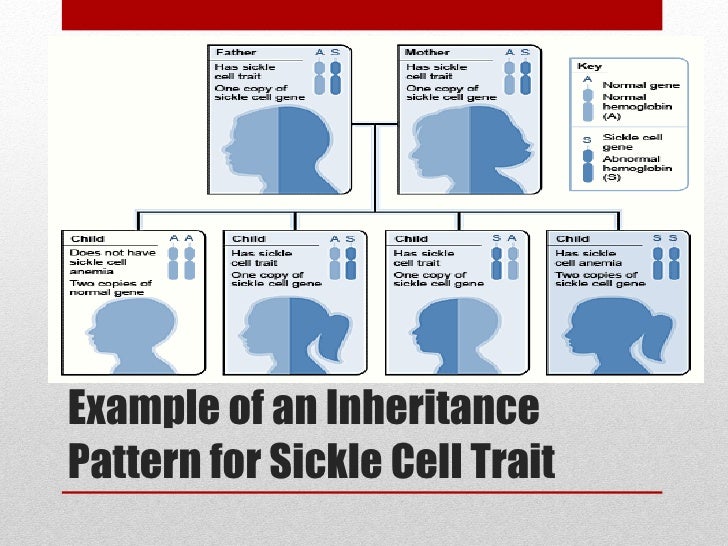 Father A S
Has sickle cell trait
One copy of sickle cell gene

Mother A S
Has sickle cell trait
One copy of sickle cell gene

Key
A Normal gene
Normal hemoglobin (A)
S Sickle cell gene
Abnormal hemoglobin (S)

Child A A
Does not have sickle cell anemia
Two copies of normal gene

Child A S
Has sickle cell trait
One copy of sickle cell gene

Child S A
Has sickle cell trait
One copy of sickle cell gene

Child S S
Has sickle cell anemia
Two copies of sickle cell gene

Example of an Inheritance Pattern for Sickle Cell Trait